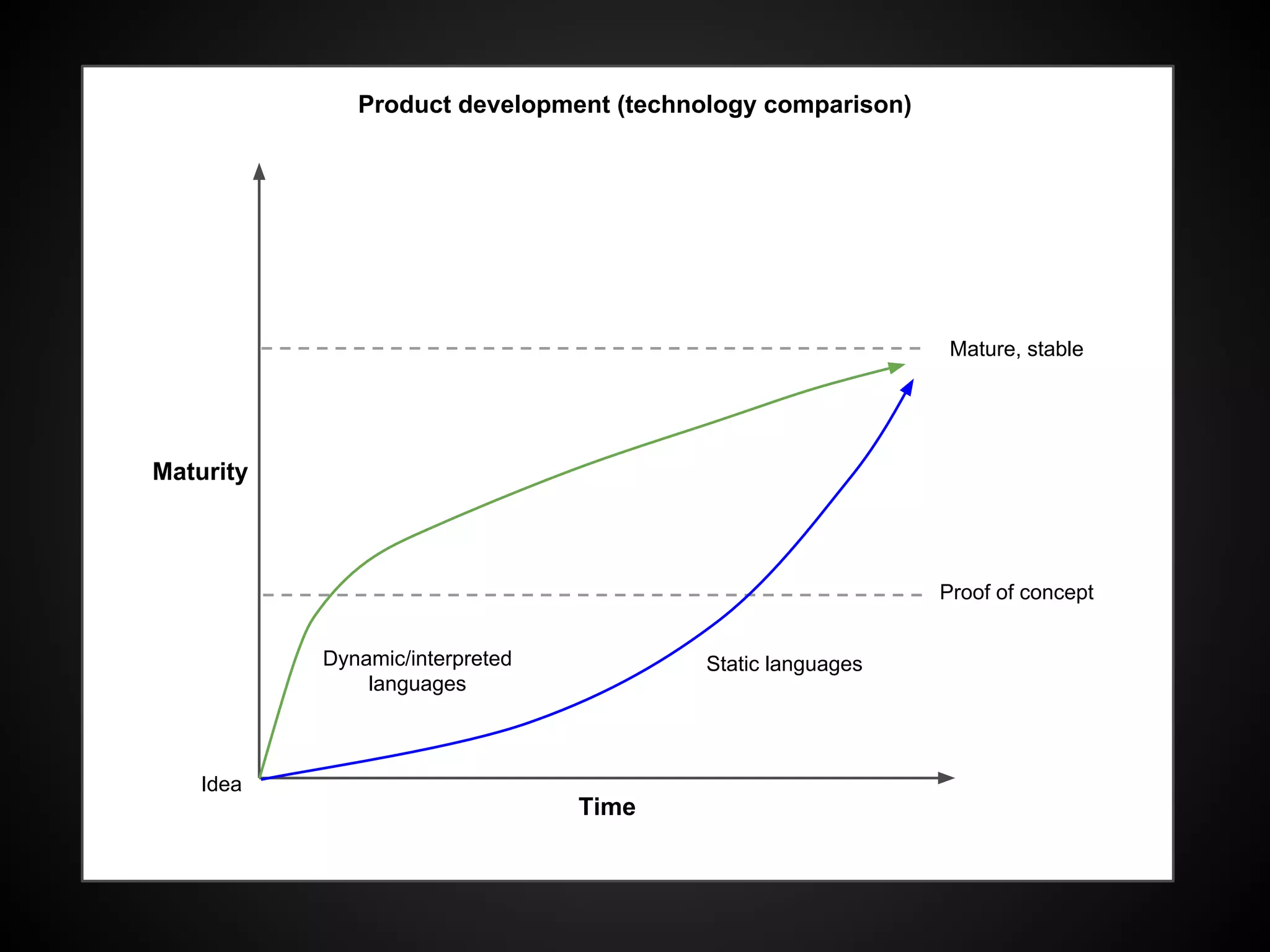 Product development (technology comparison)

Mature, stable

Maturity

Proof of concept

Dynamic/interpreted languages

Static languages

Idea

Time